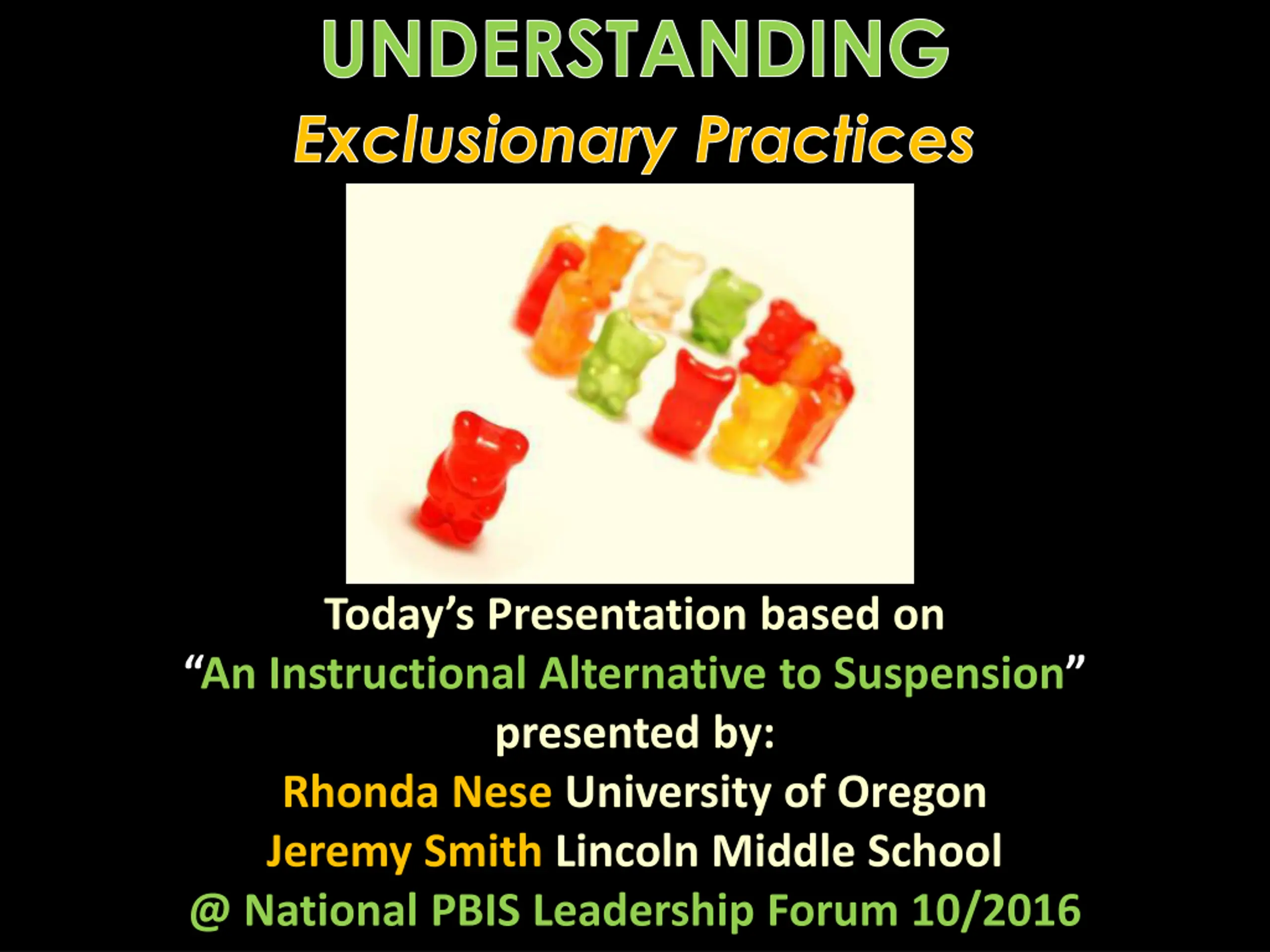 UNDERSTANDING
Exclusionary Practices

Today's Presentation based on
"An Instructional Alternative to Suspension"
presented by:
Rhonda Nese University of Oregon
Jeremy Smith Lincoln Middle School
@ National PBIS Leadership Forum 10/2016